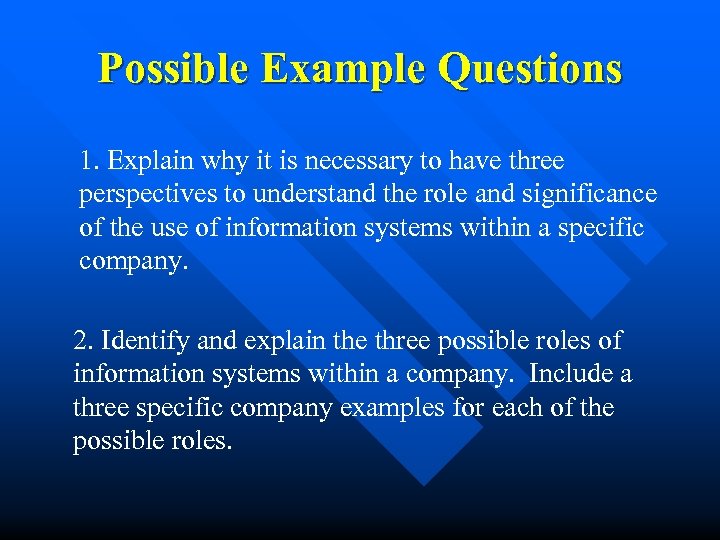 Possible Example Questions

1. Explain why it is necessary to have three perspectives to understand the role and significance of the use of information systems within a specific company.

2. Identify and explain the three possible roles of information systems within a company. Include a three specific company examples for each of the possible roles.